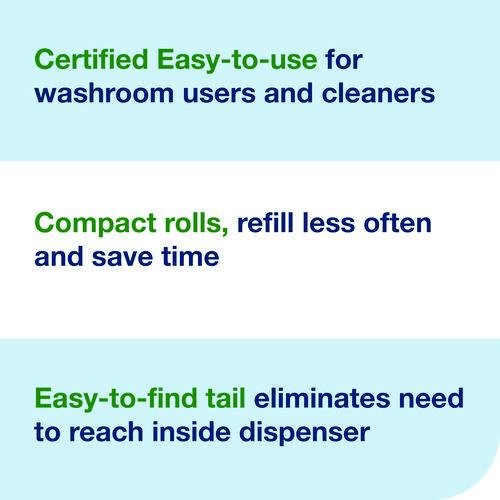 Certified Easy-to-use for washroom users and cleaners

Compact rolls, refill less often and save time

Easy-to-find tail eliminates need to reach inside dispenser